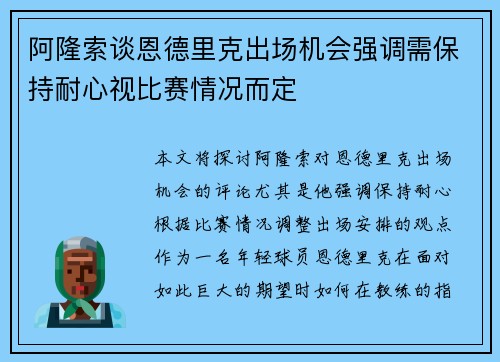 阿隆索谈恩德里克出场机会强调需保持耐心视比赛情况而定

本文将探讨阿隆索对恩德里克出场机会的评论尤其是他强调保持耐心根据比赛情况调整出场安排的观点作为一名年轻球员恩德里克在面对如此巨大的期望时如何在教练的指